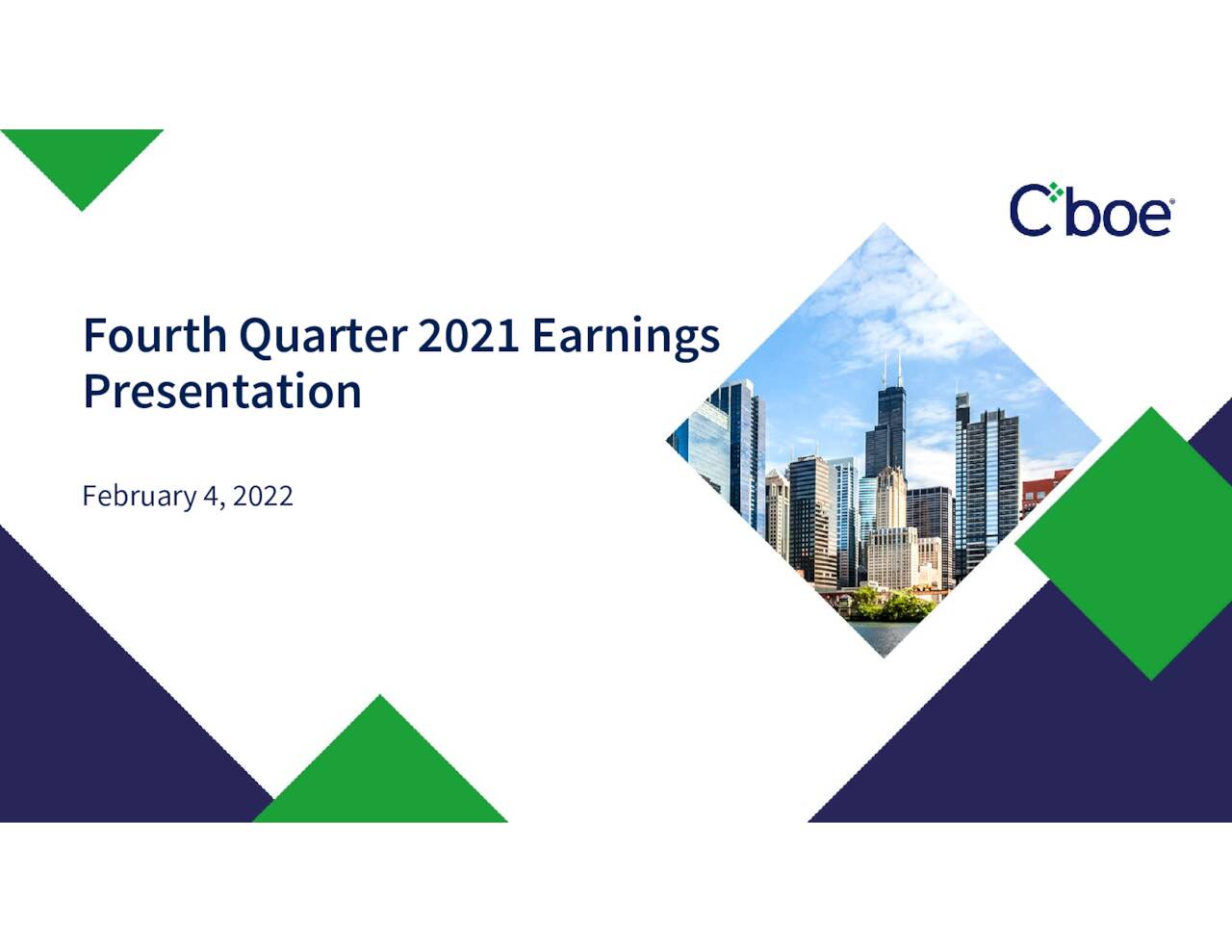 Cboe®

Fourth Quarter 2021 Earnings Presentation

February 4, 2022